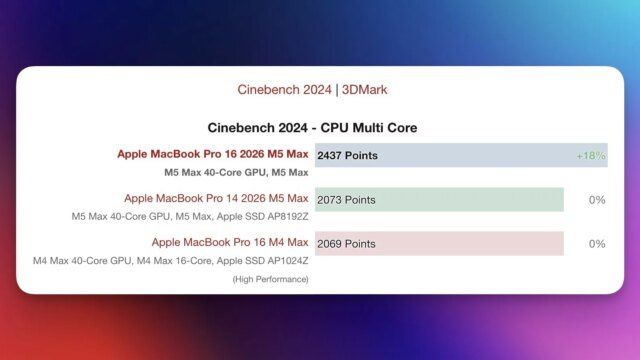 Cinebench 2024 | 3DMark

Cinebench 2024 - CPU Multi Core

Apple MacBook Pro 16 2026 M5 Max
M5 Max 40-Core GPU, M5 Max
2437 Points
+18%

Apple MacBook Pro 14 2026 M5 Max
M5 Max 40-Core GPU, M5 Max, Apple SSD AP8192Z
2073 Points
0%

Apple MacBook Pro 16 M4 Max
M4 Max 40-Core GPU, M4 Max 16-Core, Apple SSD AP1024Z
(High Performance)
2069 Points
0%